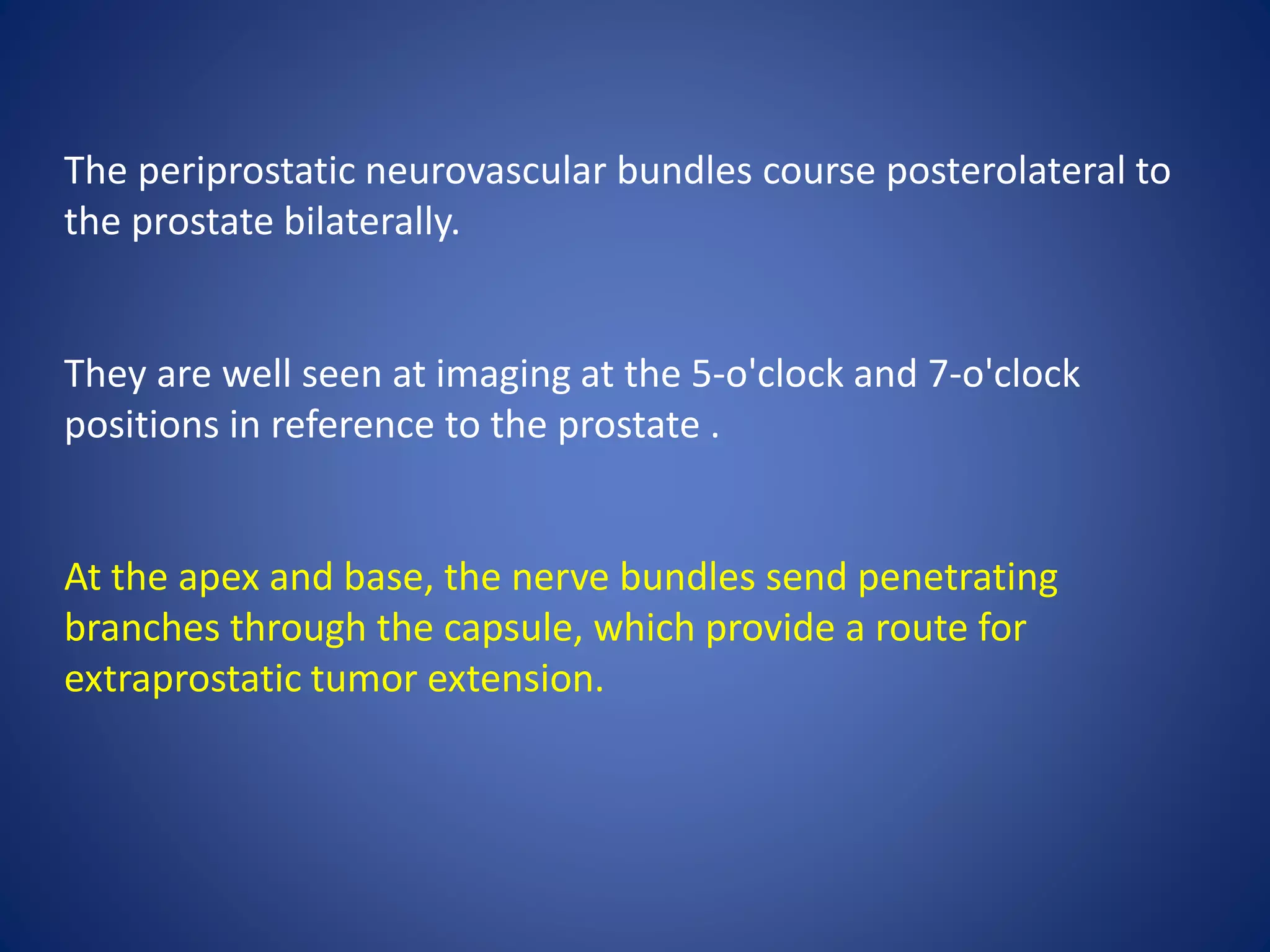 The periprostatic neurovascular bundles course posterolateral to the prostate bilaterally.

They are well seen at imaging at the 5-o'clock and 7-o'clock positions in reference to the prostate .

At the apex and base, the nerve bundles send penetrating branches through the capsule, which provide a route for extraprostatic tumor extension.